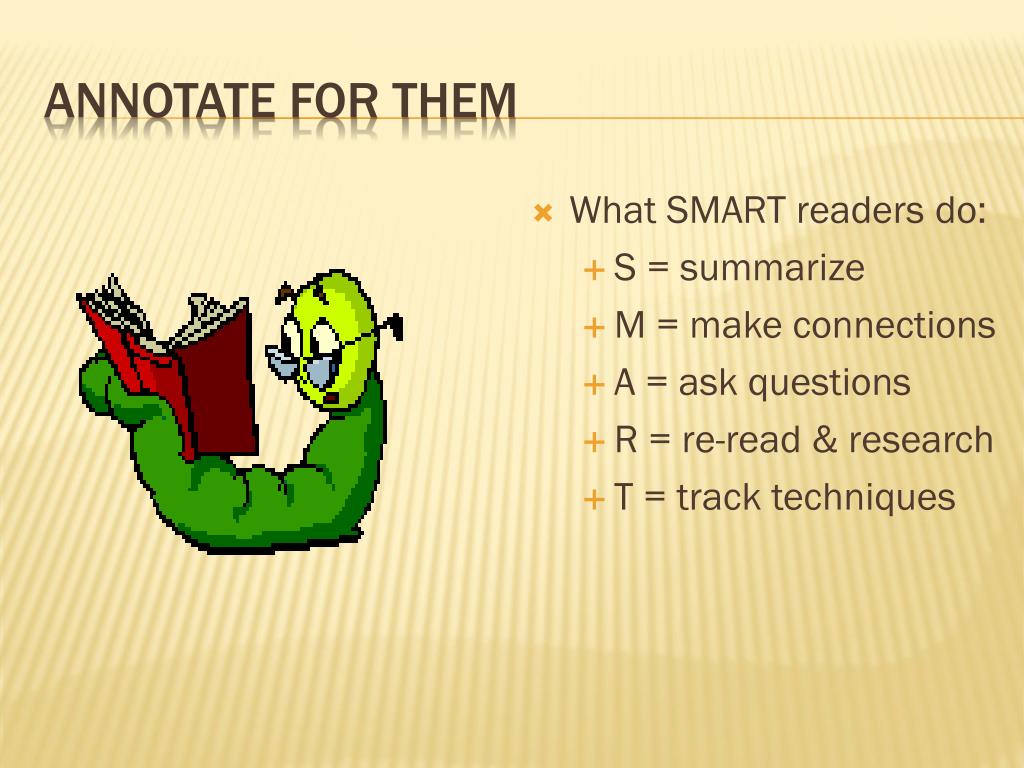 ANNOTATE FOR THEM

What SMART readers do:
S = summarize
M = make connections
A = ask questions
R = re-read & research
T = track techniques